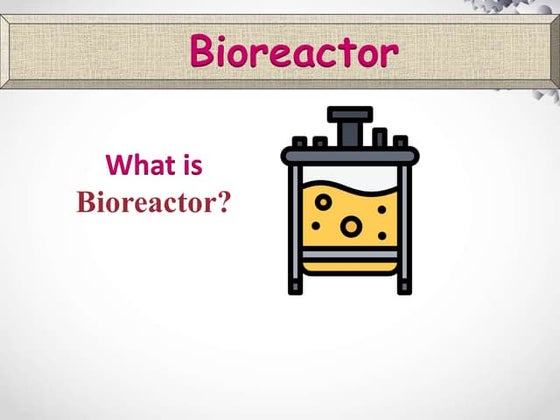 Bioreactor

What is Bioreactor?